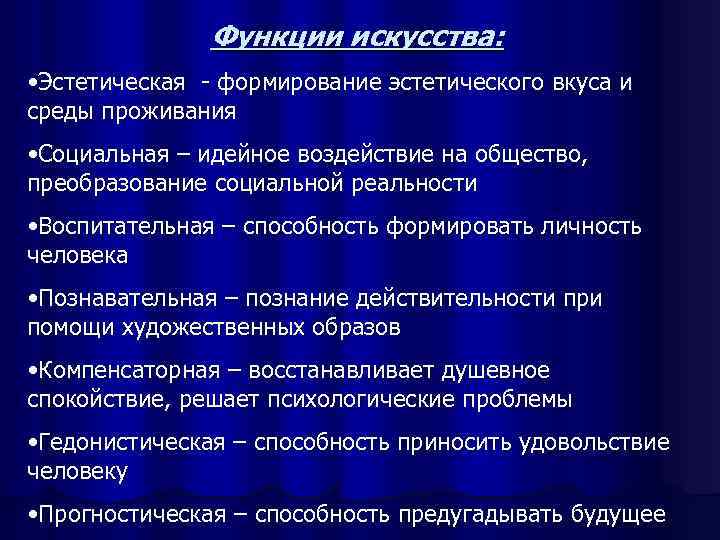 Функции искусства:

•Эстетическая - формирование эстетического вкуса и среды проживания

•Социальная – идейное воздействие на общество, преобразование социальной реальности

•Воспитательная – способность формировать личность человека

•Познавательная – познание действительности при помощи художественных образов

•Компенсаторная – восстанавливает душевное спокойствие, решает психологические проблемы

•Гедонистическая – способность приносить удовольствие человеку

•Прогностическая – способность предугадывать будущее